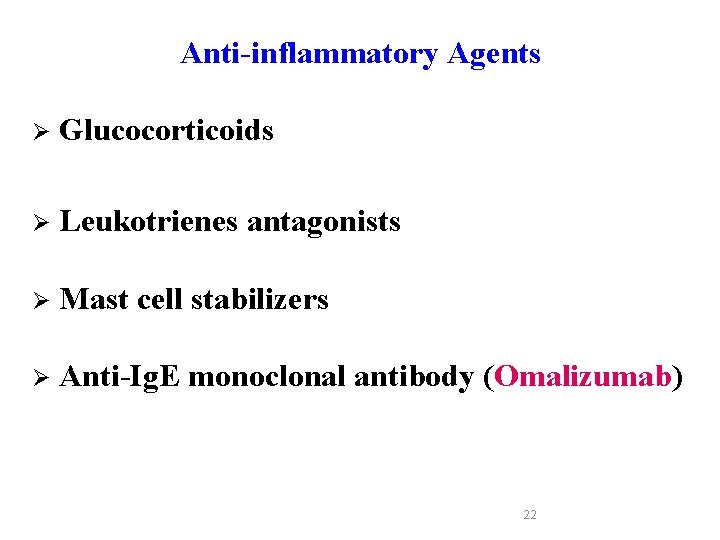 Anti-inflammatory Agents

➢ Glucocorticoids

➢ Leukotrienes antagonists

➢ Mast cell stabilizers

➢ Anti-IgE monoclonal antibody (Omalizumab)

22